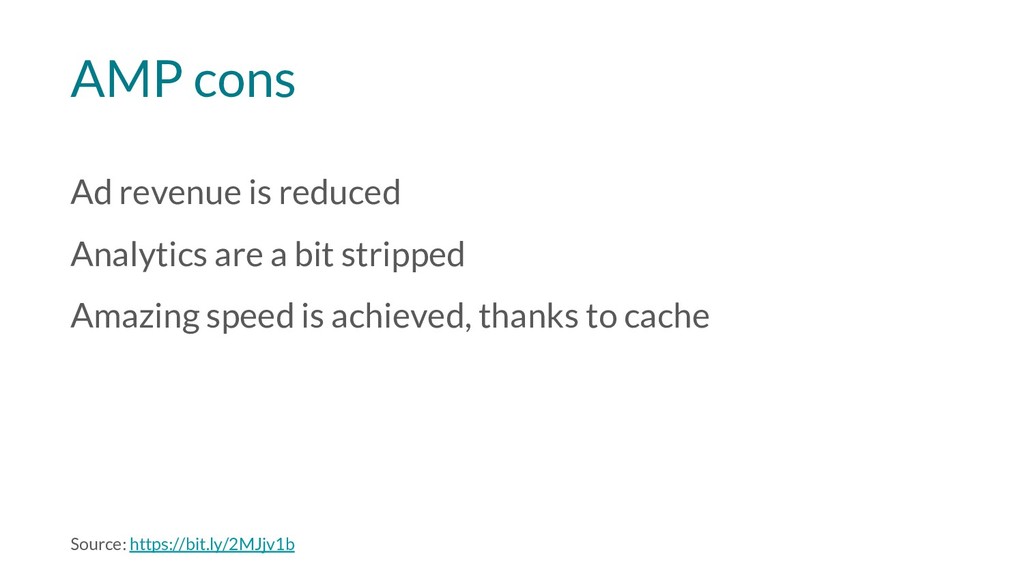 AMP cons

Ad revenue is reduced

Analytics are a bit stripped

Amazing speed is achieved, thanks to cache

Source: https://bit.ly/2MJjv1b